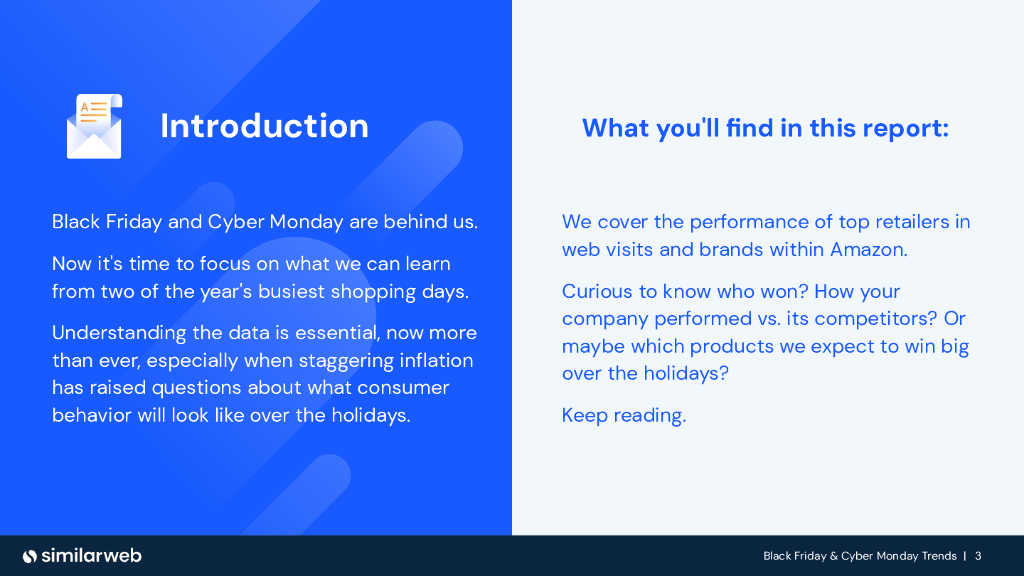 Introduction

Black Friday and Cyber Monday are behind us.

Now it's time to focus on what we can learn from two of the year's busiest shopping days.

Understanding the data is essential, now more than ever, especially when staggering inflation has raised questions about what consumer behavior will look like over the holidays.

What you'll find in this report:

We cover the performance of top retailers in web visits and brands within Amazon.

Curious to know who won? How your company performed vs. its competitors? Or maybe which products we expect to win big over the holidays?

Keep reading.

similarweb

Black Friday & Cyber Monday Trends | 3